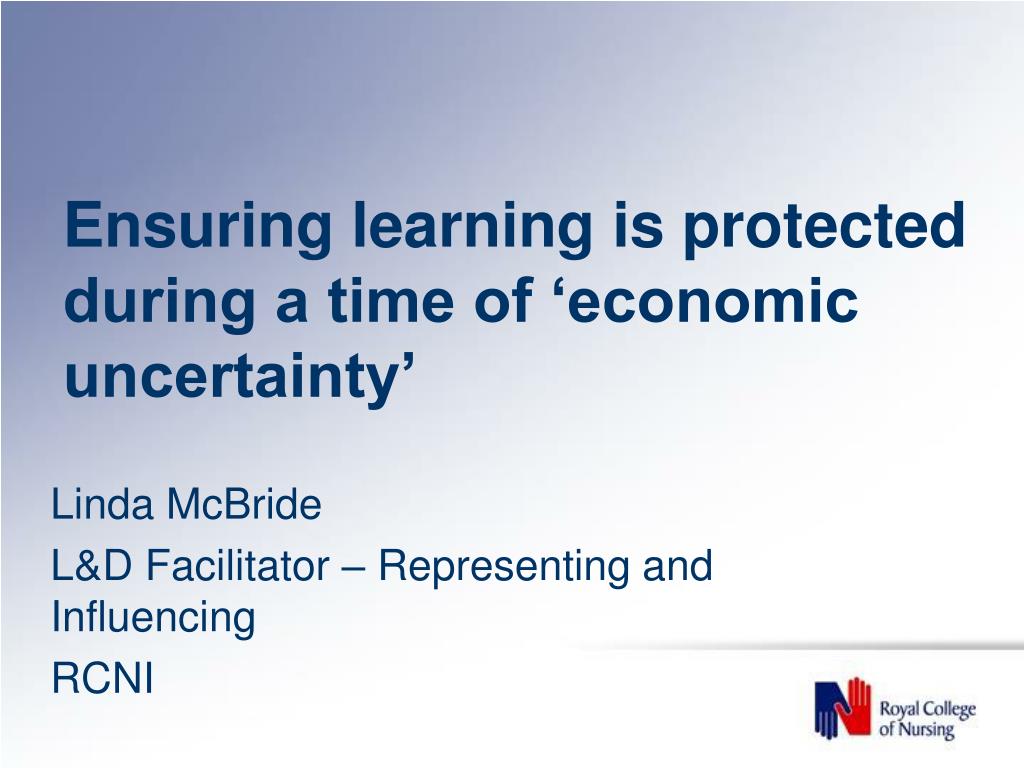 Ensuring learning is protected during a time of ‘economic uncertainty’

Linda McBride

L&D Facilitator – Representing and Influencing

RCNI

Royal College of Nursing